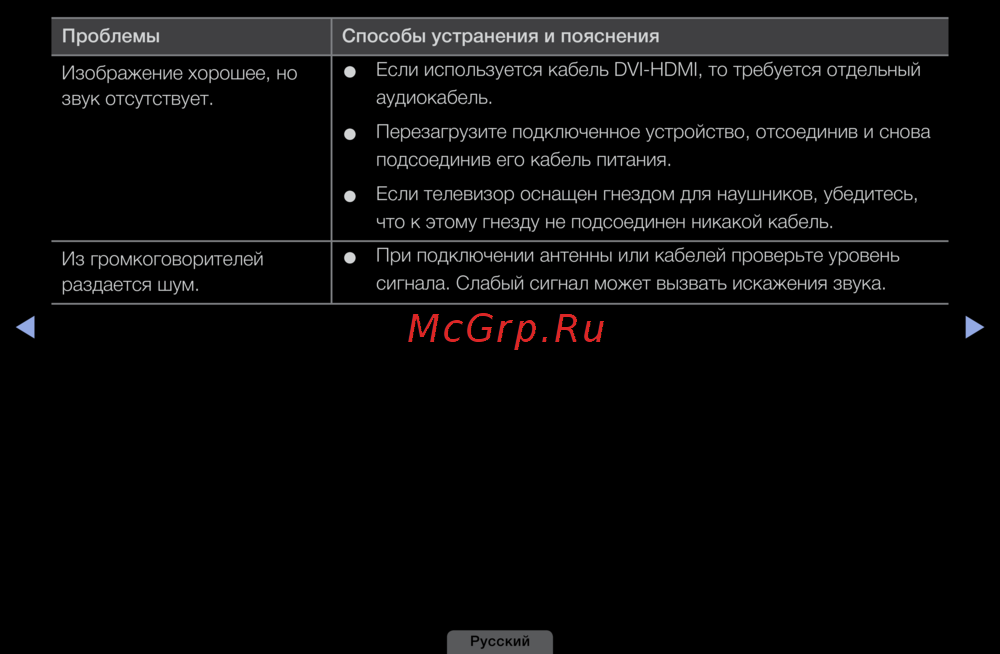 | Проблемы | Способы устранения и пояснения |
|---|---|
| Изображение хорошее, но звук отсутствует. | ● Если используется кабель DVI-HDMI, то требуется отдельный аудиокабель. ● Перезагрузите подключенное устройство, отсоединив и снова подсоединив его кабель питания. ● Если телевизор оснащен гнездом для наушников, убедитесь, что к этому гнезду не подсоединен никакой кабель. |
| Из громкоговорителей раздается шум. | ● При подключении антенны или кабелей проверьте уровень сигнала. Слабый сигнал может вызвать искажения звука. |

◀ McGrp.Ru ▶

Русский